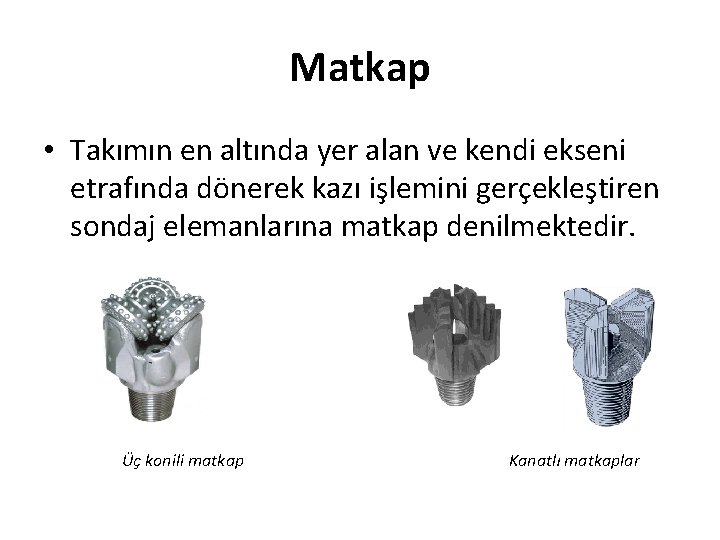 Matkap

• Takımın en altında yer alan ve kendi ekseni etrafında dönerek kazı işlemini gerçekleştiren sondaj elemanlarına matkap denilmektedir.

Üç konili matkap

Kanatlı matkaplar